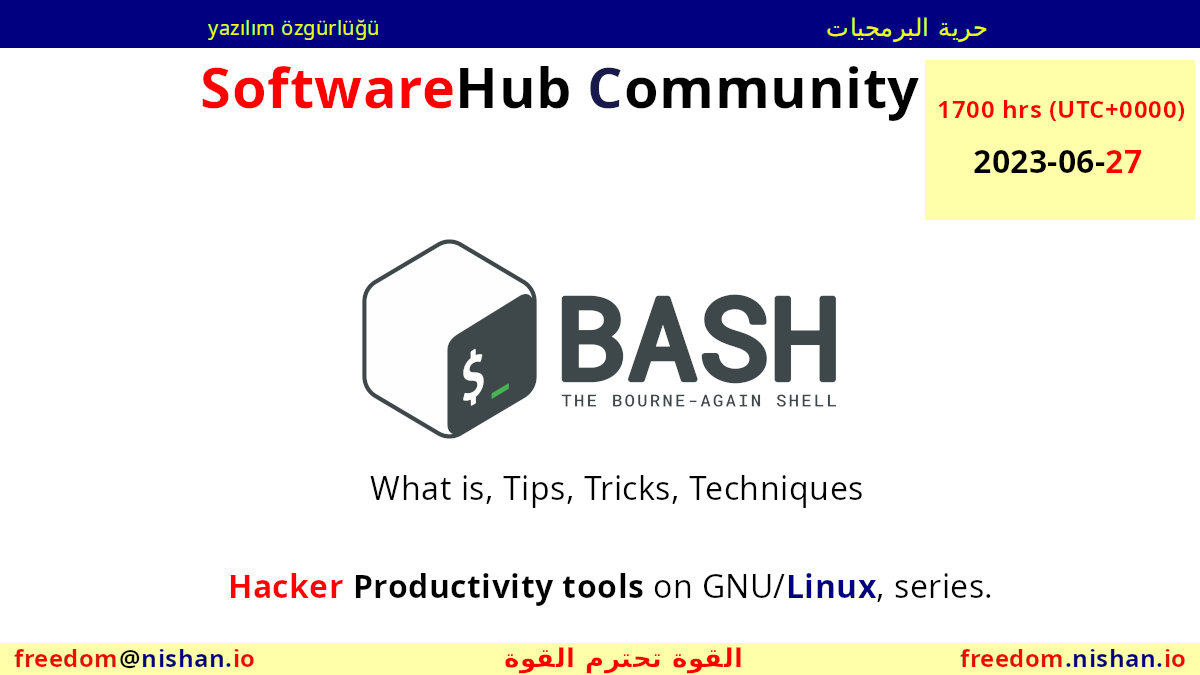 yazılım özgürlüğü

حرية البرمجيات

SoftwareHub Community

1700 hrs (UTC+0000)

2023-06-27

$_

BASH

THE BOURNE-AGAIN SHELL

What is, Tips, Tricks, Techniques

Hacker Productivity tools on GNU/Linux, series.

freedom@nishan.io

القوة تحترم القوة

freedom.nishan.io